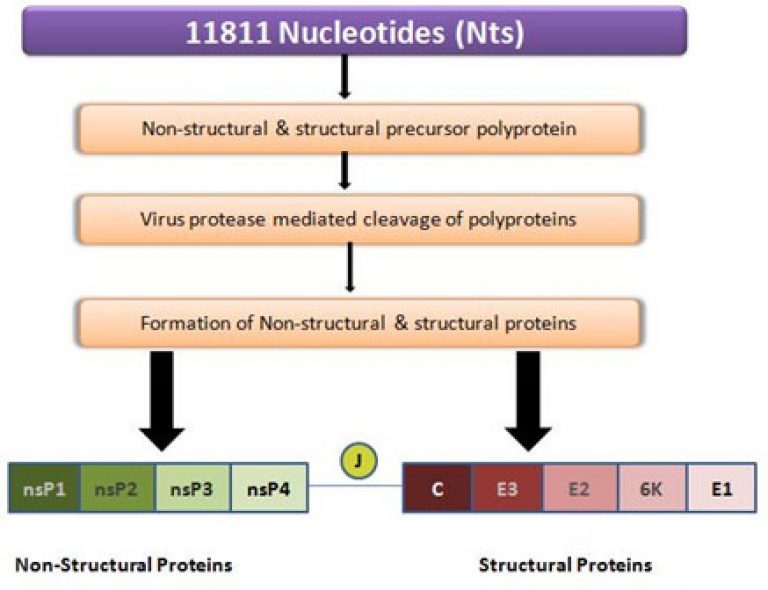 11811 Nucleotides (Nts)

Non-structural & structural precursor polyprotein

Virus protease mediated cleavage of polyproteins

Formation of Non-structural & structural proteins

nsP1 nsP2 nsP3 nsP4

J

C E3 E2 6K E1

Non-Structural Proteins

Structural Proteins